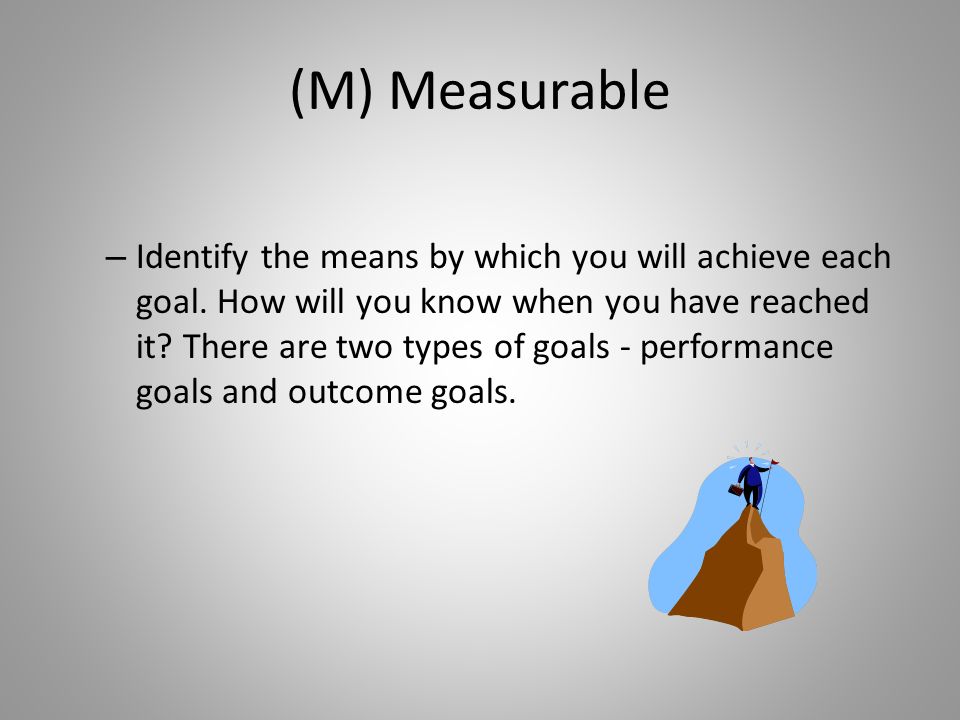 (M) Measurable

– Identify the means by which you will achieve each goal. How will you know when you have reached it? There are two types of goals - performance goals and outcome goals.